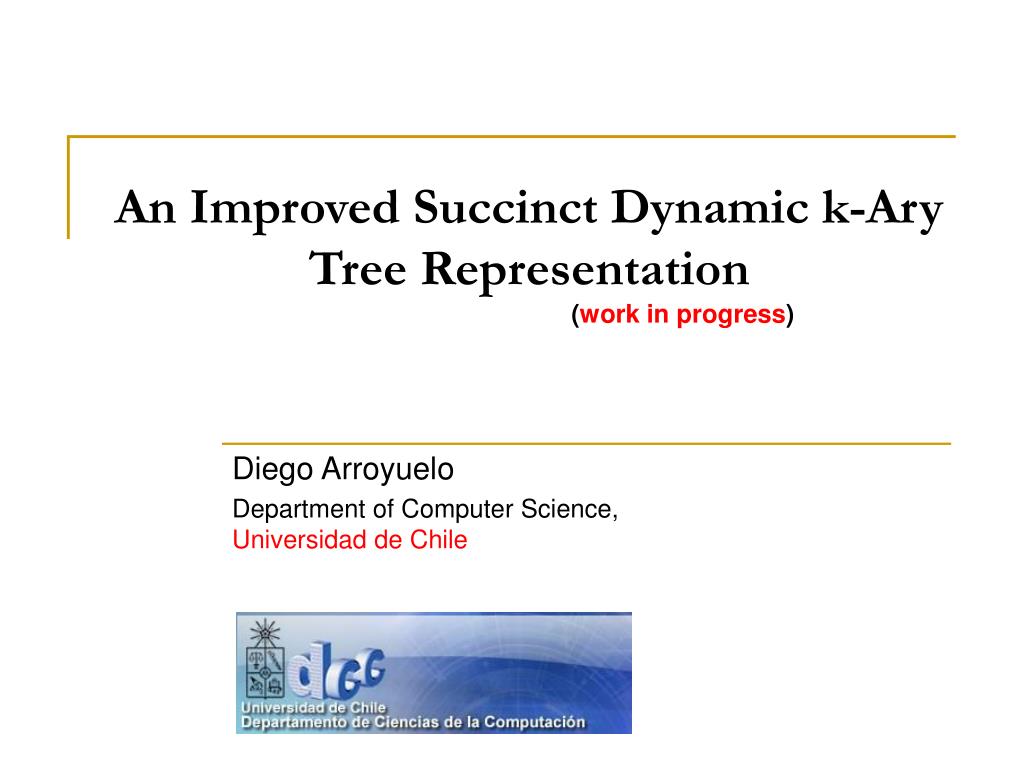 An Improved Succinct Dynamic k-Ary Tree Representation
(work in progress)

Diego Arroyuelo
Department of Computer Science,
Universidad de Chile

dcc
Universidad de Chile
Departamento de Ciencias de la Computación